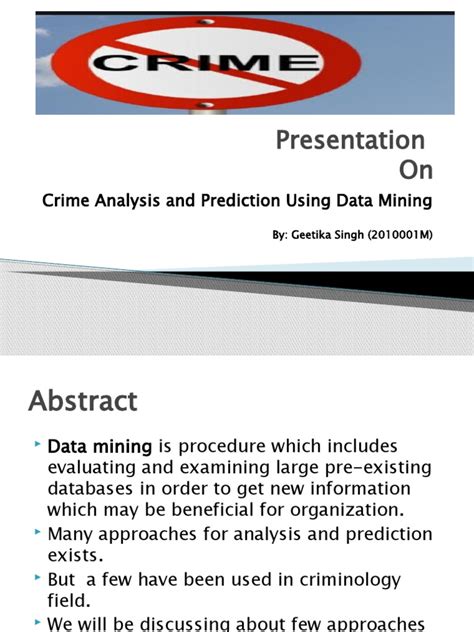 CRIME

Presentation
On

Crime Analysis and Prediction Using Data Mining

By: Geetika Singh (2010001M)

Abstract

Data mining is procedure which includes evaluating and examining large pre-existing databases in order to get new information which may be beneficial for organization.

Many approaches for analysis and prediction exists.

But a few have been used in criminology field.

We will be discussing about few approaches